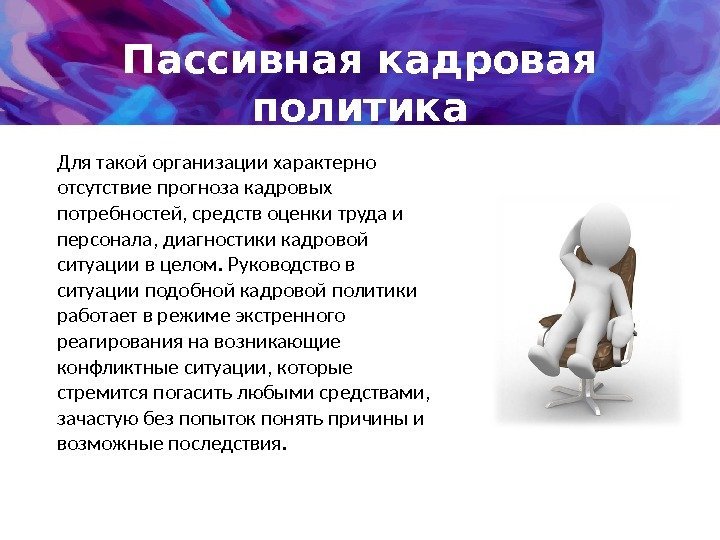 Пассивная кадровая политика

Для такой организации характерно отсутствие прогноза кадровых потребностей, средств оценки труда и персонала, диагностики кадровой ситуации в целом. Руководство в ситуации подобной кадровой политики работает в режиме экстренного реагирования на возникающие конфликтные ситуации, которые стремится погасить любыми средствами, зачастую без попыток понять причины и возможные последствия.